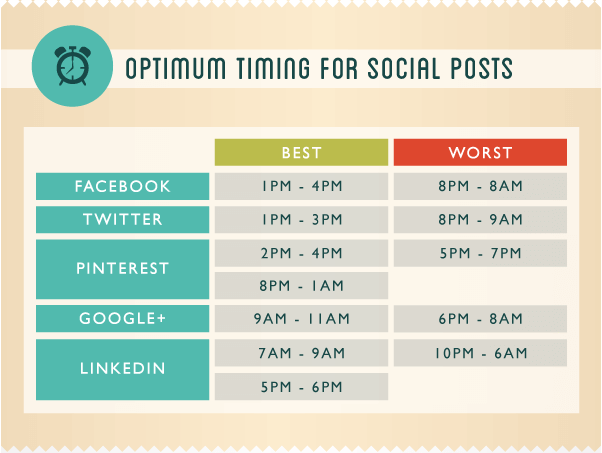 OPTIMUM TIMING FOR SOCIAL POSTS

| | BEST | WORST |
|---|---|---|
| FACEBOOK | 1PM - 4PM | 8PM - 8AM |
| TWITTER | 1PM - 3PM | 8PM - 9AM |
| PINTEREST | 2PM - 4PM | 5PM - 7PM |
| | 8PM - 1AM | |
| GOOGLE+ | 9AM - 11AM | 6PM - 8AM |
| LINKEDIN | 7AM - 9AM | 10PM - 6AM |
| | 5PM - 6PM | |